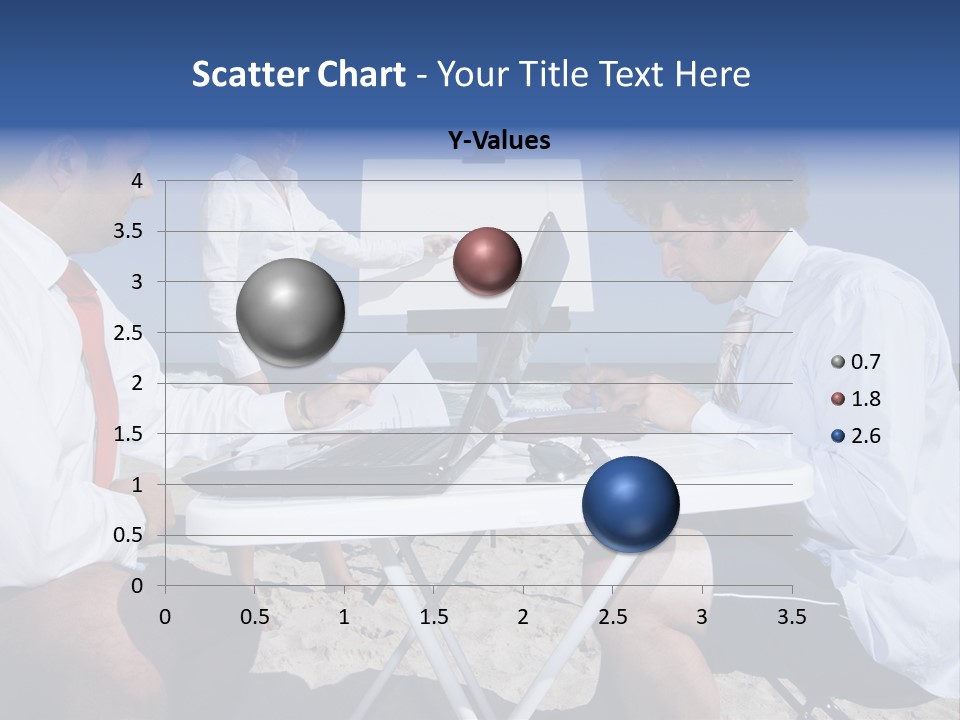 Scatter Chart - Your Title Text Here

Y-Values

4
3.5
3
2.5
2
1.5
1
0.5
0

0 0.5 1 1.5 2 2.5 3 3.5

0.7
1.8
2.6